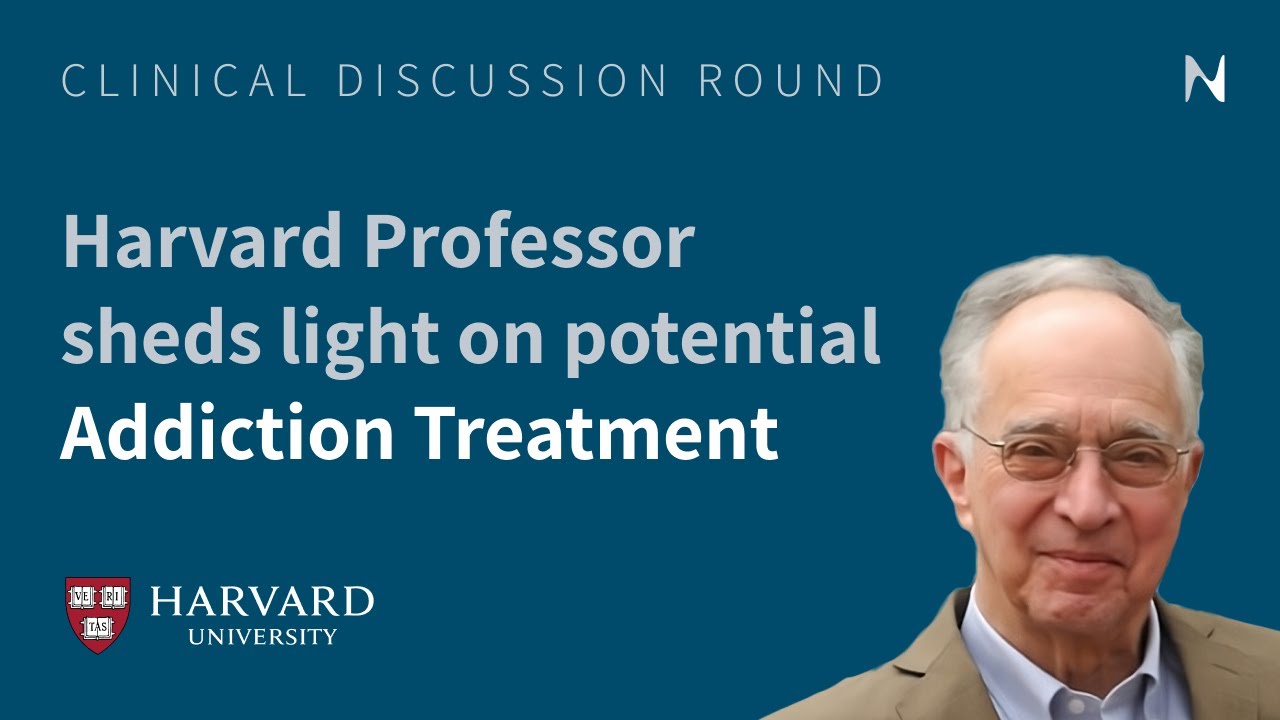 CLINICAL DISCUSSION ROUND

N

Harvard Professor sheds light on potential Addiction Treatment

VE RI TAS

HARVARD
UNIVERSITY